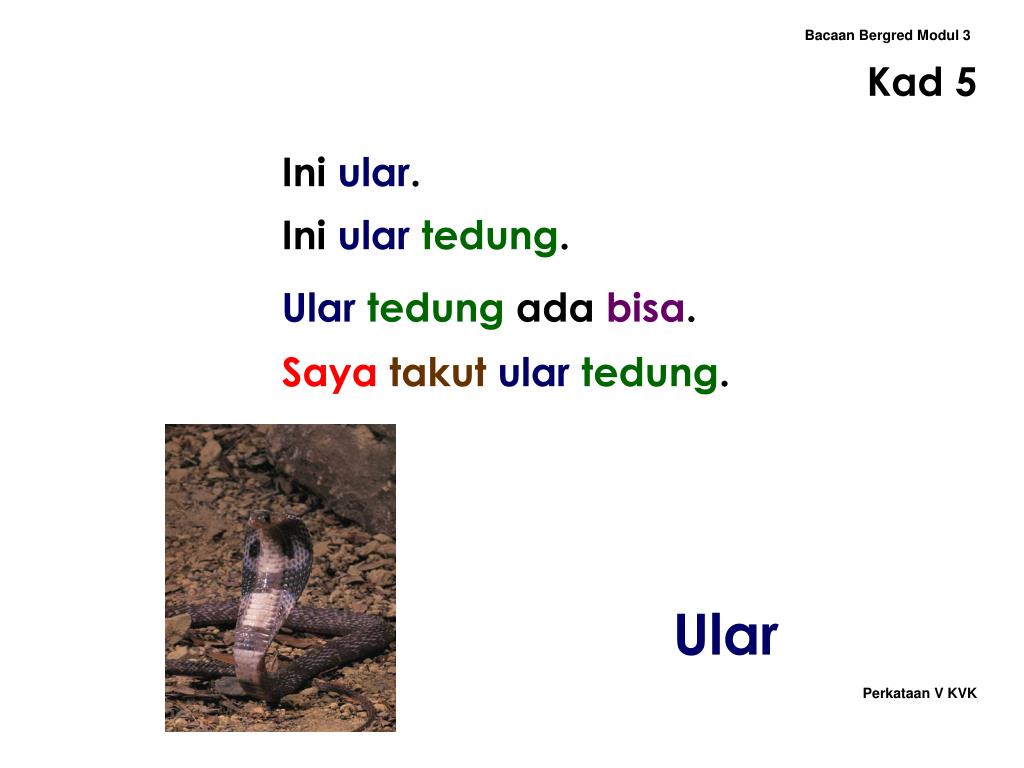 Bacaan Bergred Modul 3

Kad 5

Ini ular.

Ini ular tedung.

Ular tedung ada bisa.

Saya takut ular tedung.

Ular

Perkataan V KVK